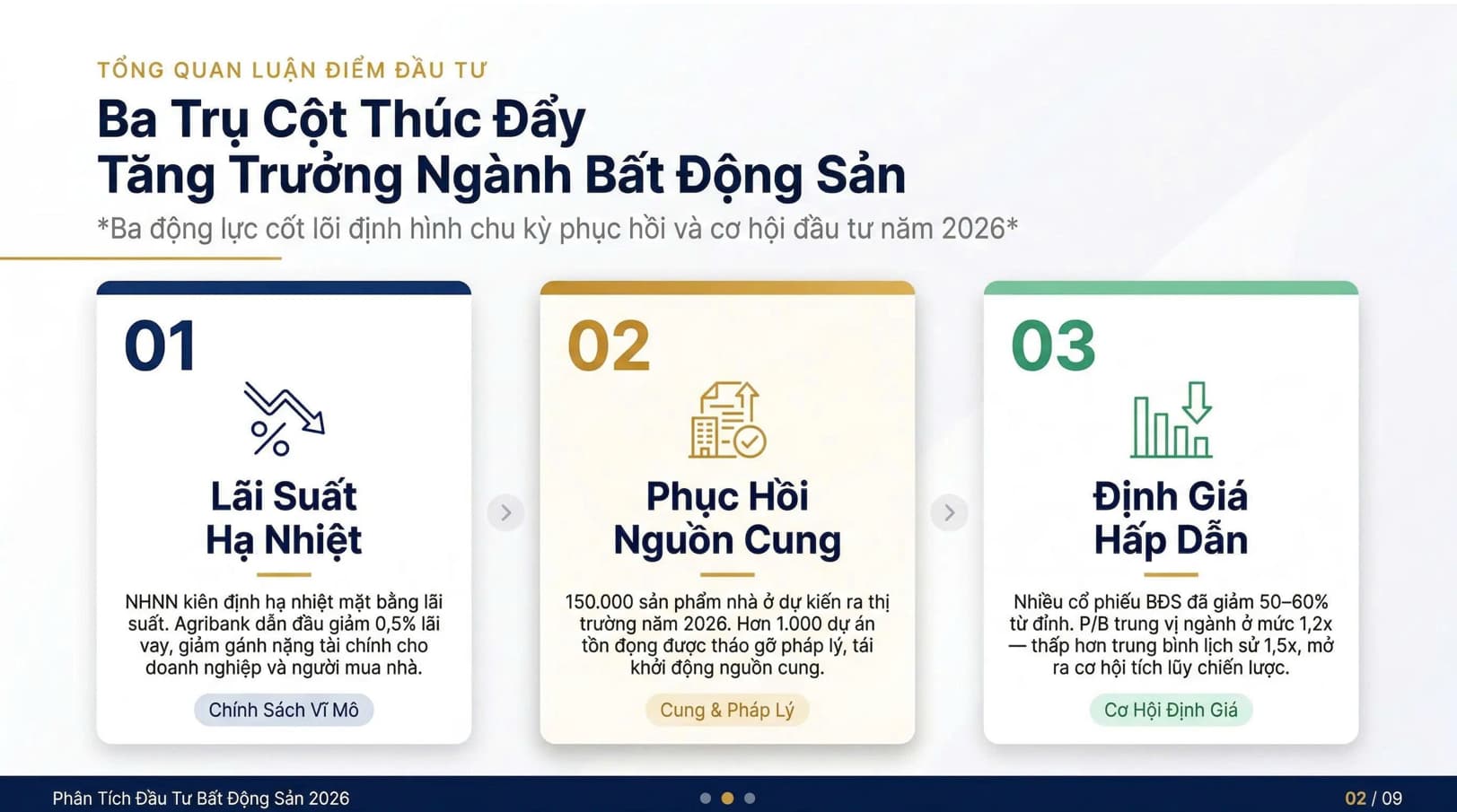 TỔNG QUAN LUẬN ĐIỂM ĐẦU TƯ

Ba Trụ Cột Thúc Đẩy
Tăng Trưởng Ngành Bất Động Sản

*Ba động lực cốt lõi định hình chu kỳ phục hồi và cơ hội đầu tư năm 2026*

01

%

Lãi Suất
Hạ Nhiệt

NHNN kiên định hạ nhiệt mặt bằng lãi suất. Agribank dẫn đầu giảm 0,5% lãi vay, giảm gánh nặng tài chính cho doanh nghiệp và người mua nhà.

Chính Sách Vĩ Mô

02

Phục Hồi
Nguồn Cung

150.000 sản phẩm nhà ở dự kiến ra thị trường năm 2026. Hơn 1.000 dự án tồn đọng được tháo gỡ pháp lý, tái khởi động nguồn cung.

Cung & Pháp Lý

03

Định Giá
Hấp Dẫn

Nhiều cổ phiếu BĐS đã giảm 50–60% từ đỉnh. P/B trung vị ngành ở mức 1,2x — thấp hơn trung bình lịch sử 1,5x, mở ra cơ hội tích lũy chiến lược.

Cơ Hội Định Giá

Phân Tích Đầu Tư Bất Động Sản 2026

02 / 09